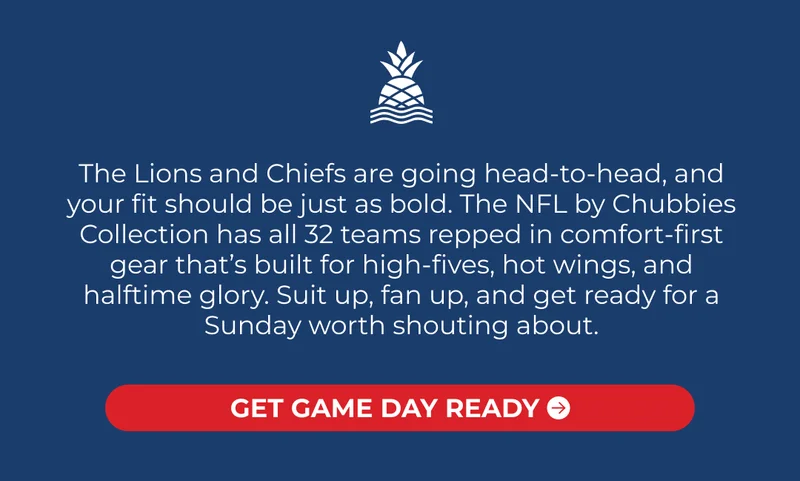 The Lions and Chiefs are going head-to-head, and your fit should be just as bold. The NFL by Chubbies Collection has all 32 teams repped in comfort-first gear that's built for high-fives, hot wings, and halftime glory. Suit up, fan up, and get ready for a Sunday worth shouting about.

GET GAME DAY READY